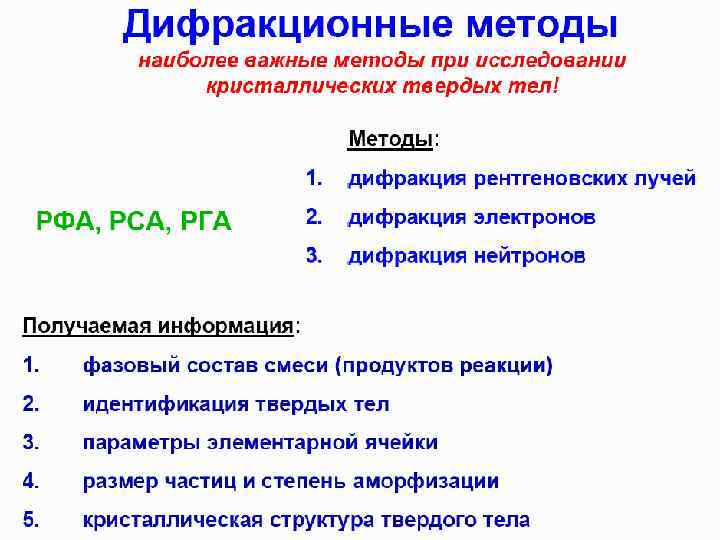 Дифракционные методы

наиболее важные методы при исследовании кристаллических твердых тел!

Методы:

1. дифракция рентгеновских лучей
2. дифракция электронов
3. дифракция нейтронов

РФА, РСА, РГА

Получаемая информация:

1. фазовый состав смеси (продуктов реакции)
2. идентификация твердых тел
3. параметры элементарной ячейки
4. размер частиц и степень аморфизации
5. кристаллическая структура твердого тела